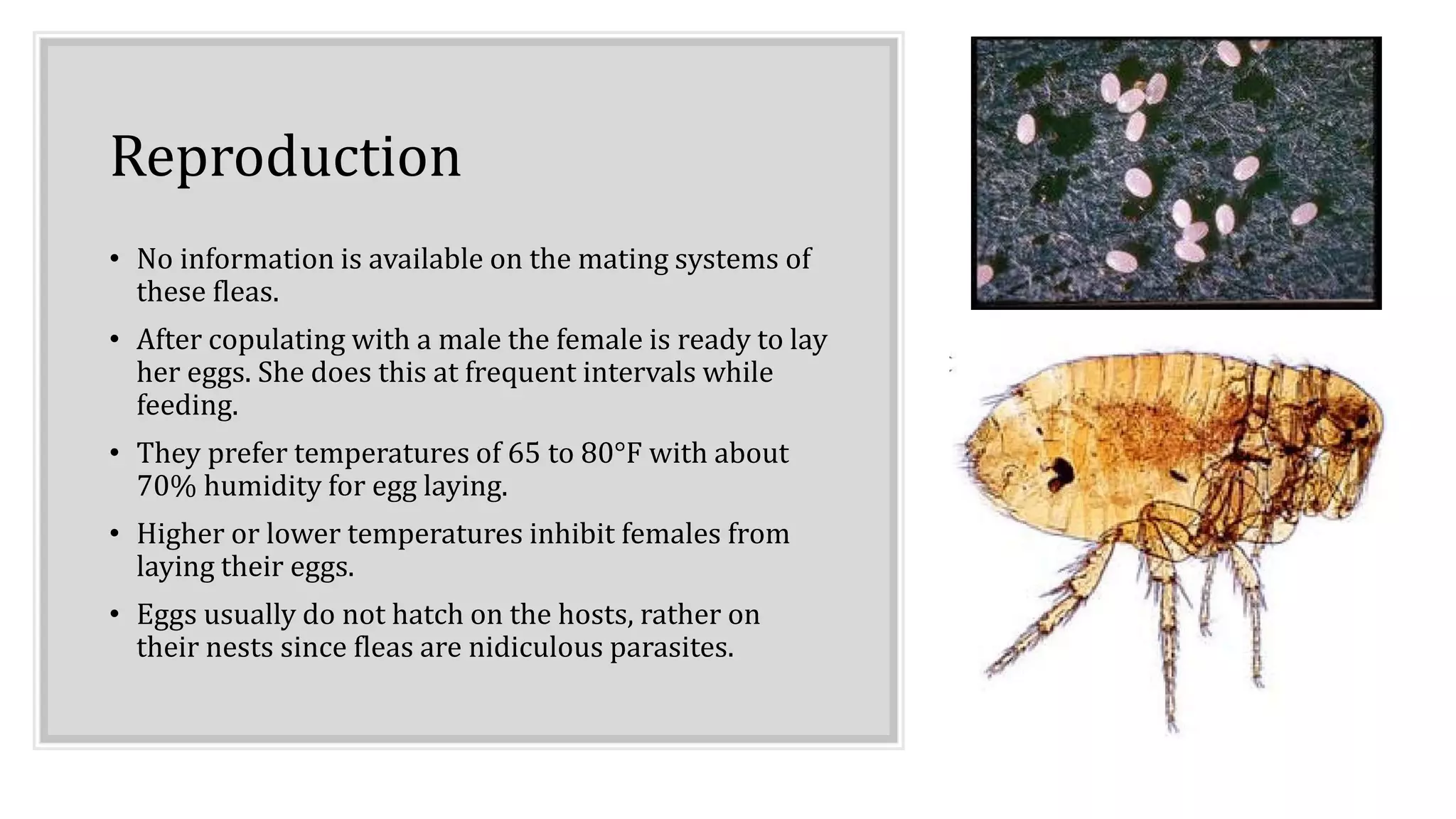 Reproduction

• No information is available on the mating systems of these fleas.

• After copulating with a male the female is ready to lay her eggs. She does this at frequent intervals while feeding.

• They prefer temperatures of 65 to 80°F with about 70% humidity for egg laying.

• Higher or lower temperatures inhibit females from laying their eggs.

• Eggs usually do not hatch on the hosts, rather on their nests since fleas are nidiculous parasites.